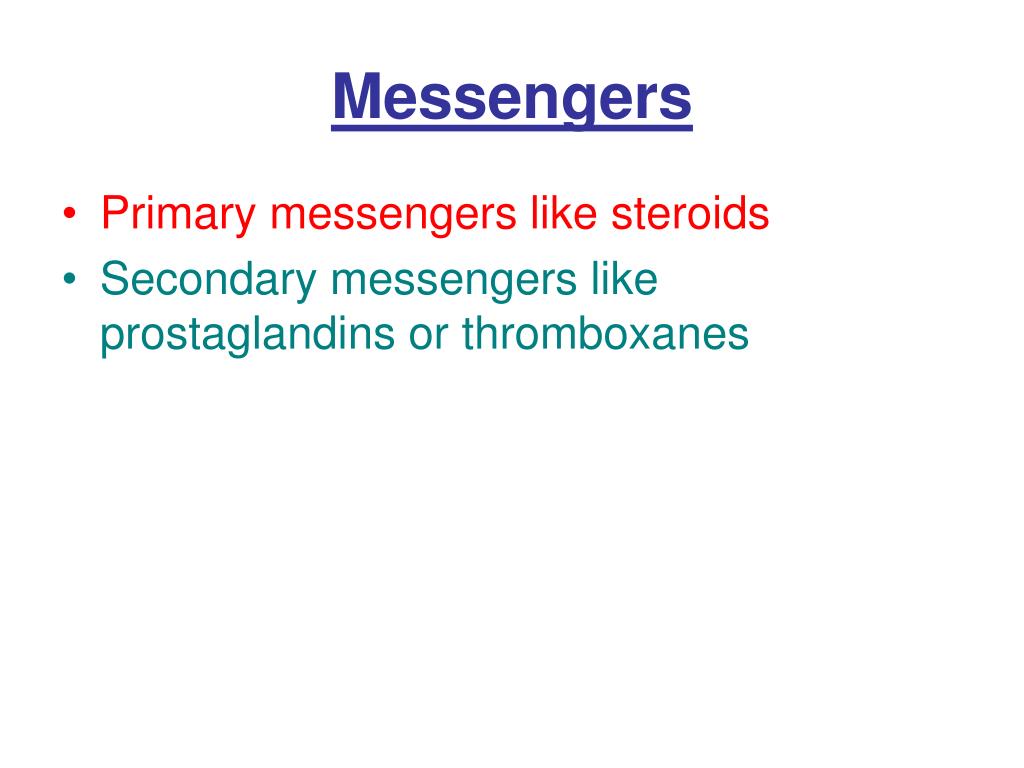 Messengers

• Primary messengers like steroids
• Secondary messengers like prostaglandins or thromboxanes